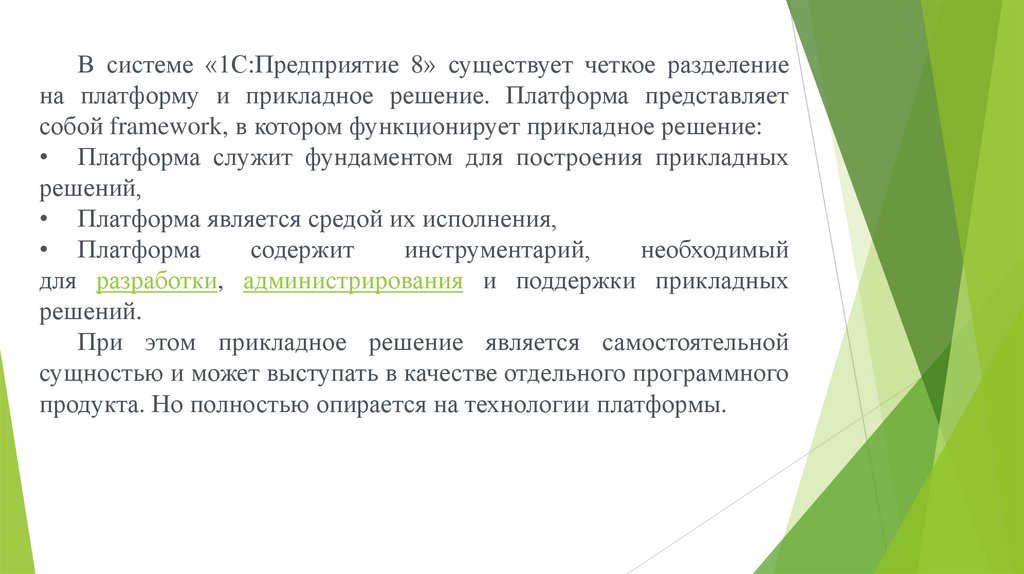 В системе «1С:Предприятие 8» существует четкое разделение на платформу и прикладное решение. Платформа представляет собой framework, в котором функционирует прикладное решение:

• Платформа служит фундаментом для построения прикладных решений,

• Платформа является средой их исполнения,

• Платформа содержит инструментарий, необходимый для разработки, администрирования и поддержки прикладных решений.

При этом прикладное решение является самостоятельной сущностью и может выступать в качестве отдельного программного продукта. Но полностью опирается на технологии платформы.